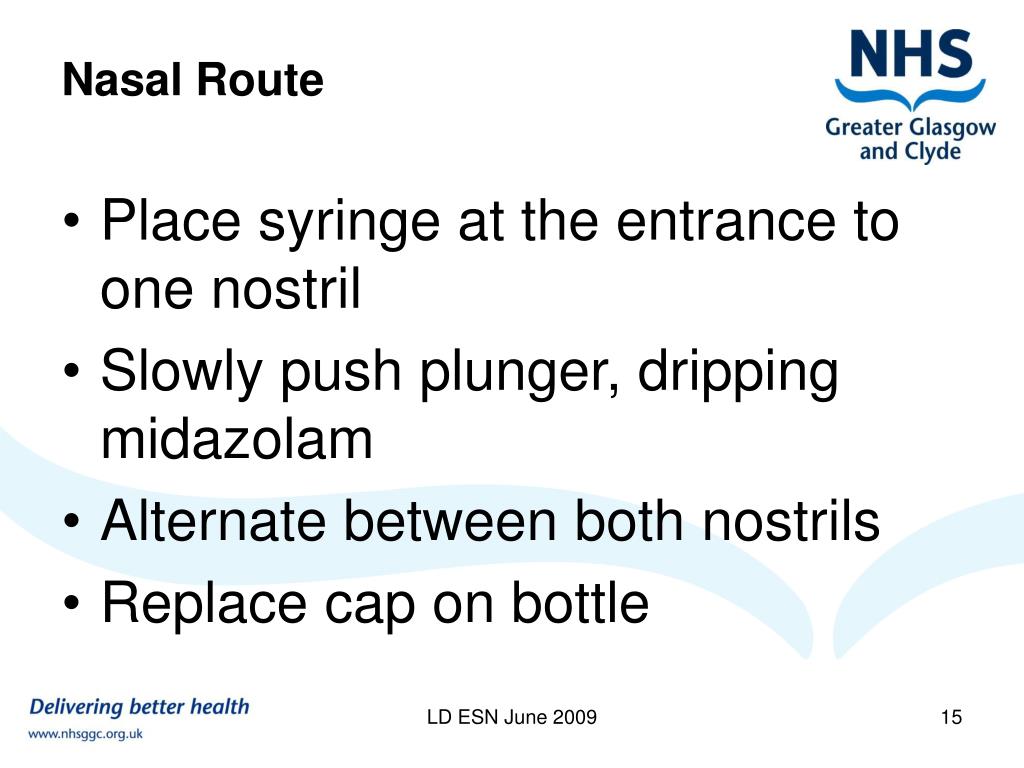 Nasal Route

NHS
Greater Glasgow and Clyde

• Place syringe at the entrance to one nostril
• Slowly push plunger, dripping midazolam
• Alternate between both nostrils
• Replace cap on bottle

Delivering better health
www.nhsggc.org.uk

LD ESN June 2009

15